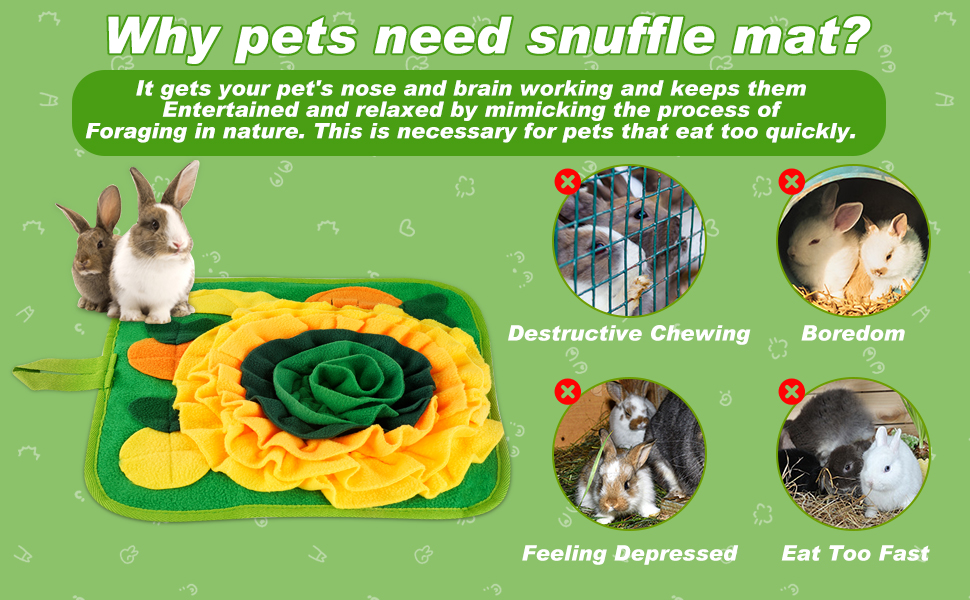 Why pets need snuffle mat?

It gets your pet's nose and brain working and keeps them Entertained and relaxed by mimicking the process of Foraging in nature. This is necessary for pets that eat too quickly.

Destructive Chewing

Boredom

Feeling Depressed

Eat Too Fast